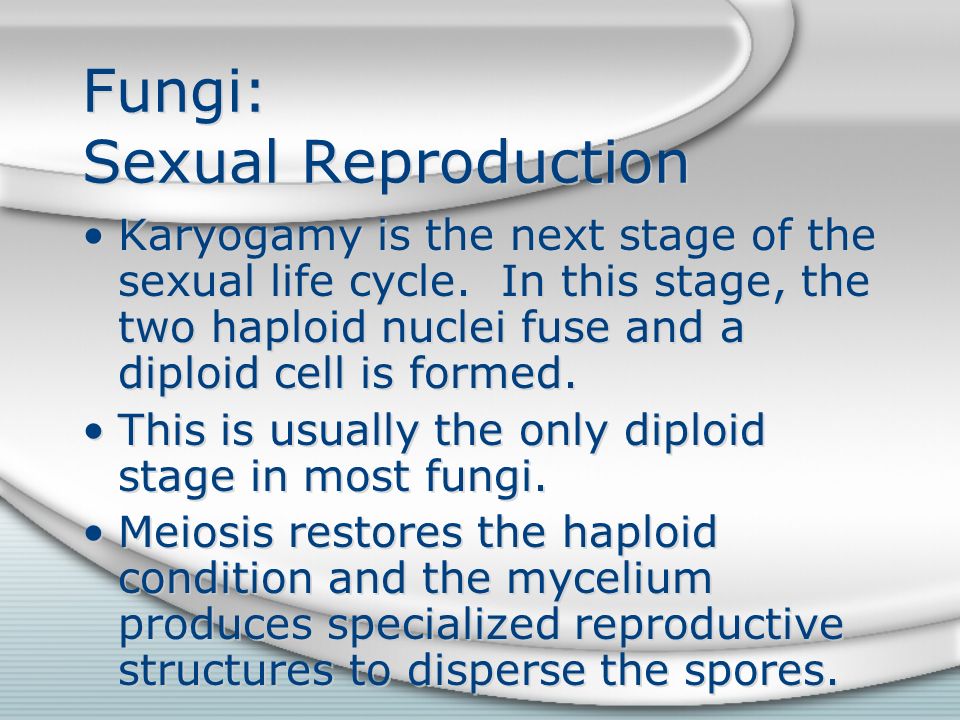 Fungi:
Sexual Reproduction

• Karyogamy is the next stage of the sexual life cycle. In this stage, the two haploid nuclei fuse and a diploid cell is formed.
• This is usually the only diploid stage in most fungi.
• Meiosis restores the haploid condition and the mycelium produces specialized reproductive structures to disperse the spores.